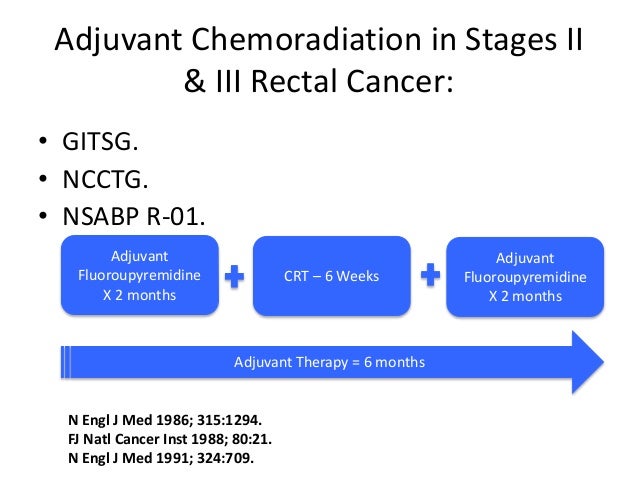 Adjuvant Chemoradiation in Stages II & III Rectal Cancer:

• GITSG.
• NCCTG.
• NSABP R-01.

Adjuvant Fluoroupyremidine X 2 months

+

CRT – 6 Weeks

+

Adjuvant Fluoroupyremidine X 2 months

Adjuvant Therapy = 6 months

N Engl J Med 1986; 315:1294.
FJ Natl Cancer Inst 1988; 80:21.
N Engl J Med 1991; 324:709.